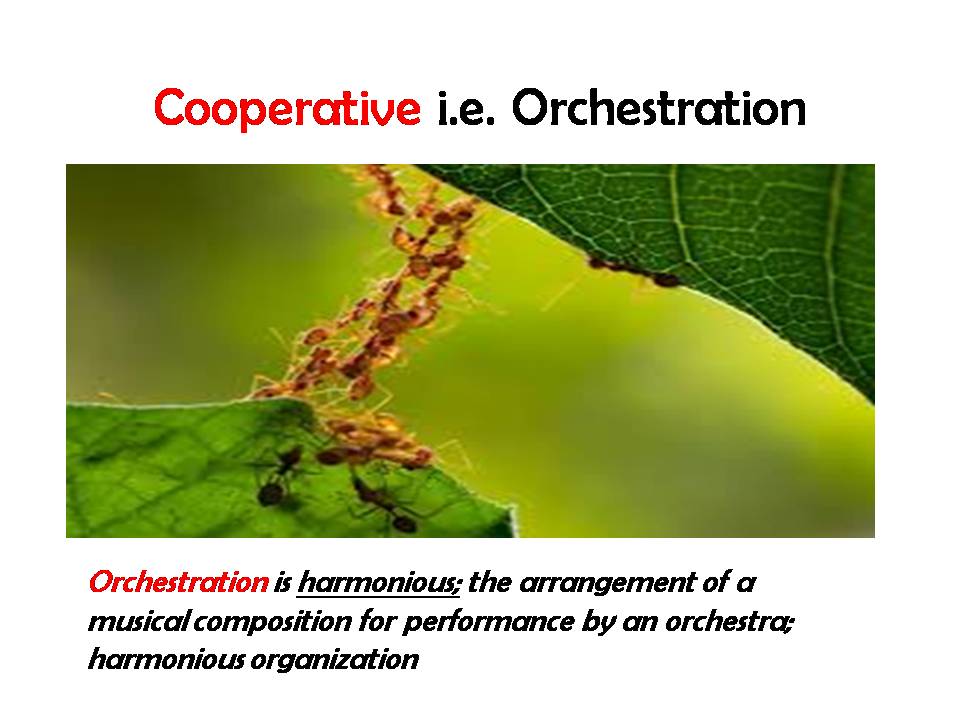 Cooperative i.e. Orchestration

Orchestration is harmonious; the arrangement of a musical composition for performance by an orchestra; harmonious organization